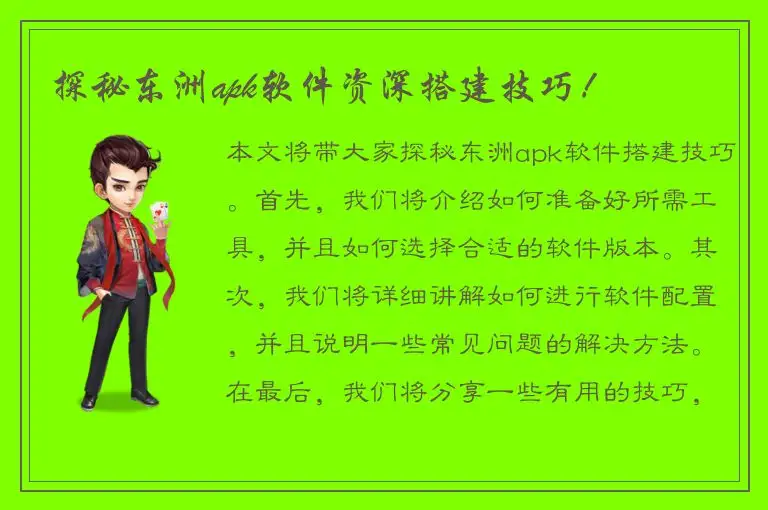 探秘东洲apk软件资深搭建技巧！

本文将带大家探秘东洲apk软件搭建技巧。首先，我们将介绍如何准备好所需工具，并且如何选择合适的软件版本。其次，我们将详细讲解如何进行软件配置，并且说明一些常见问题的解决方法。在最后，我们将分享一些有用的技巧，